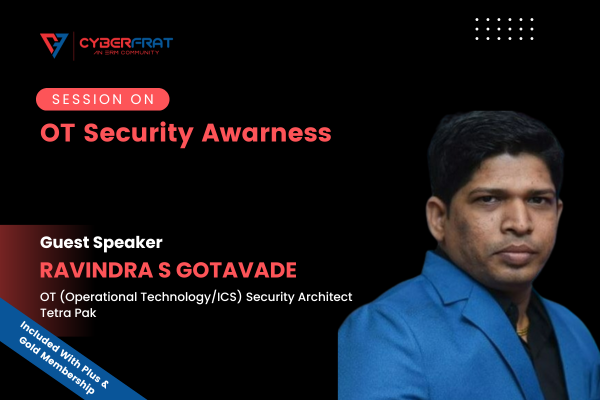 CYBERFRAT
AN ERM COMMUNITY

SESSION ON
OT Security Awarness

Guest Speaker
RAVINDRA S GOTAVADE
OT (Operational Technology/ICS) Security Architect
Tetra Pak

Included With Plus & Gold Membership